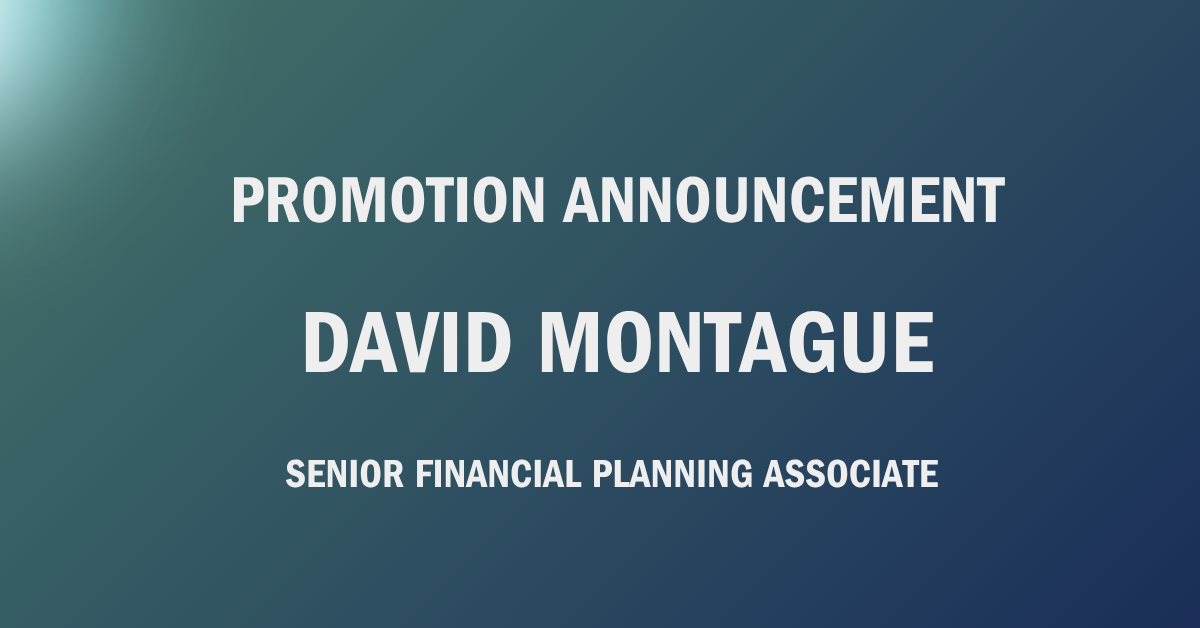 PROMOTION ANNOUNCEMENT

DAVID MONTAGUE

SENIOR FINANCIAL PLANNING ASSOCIATE